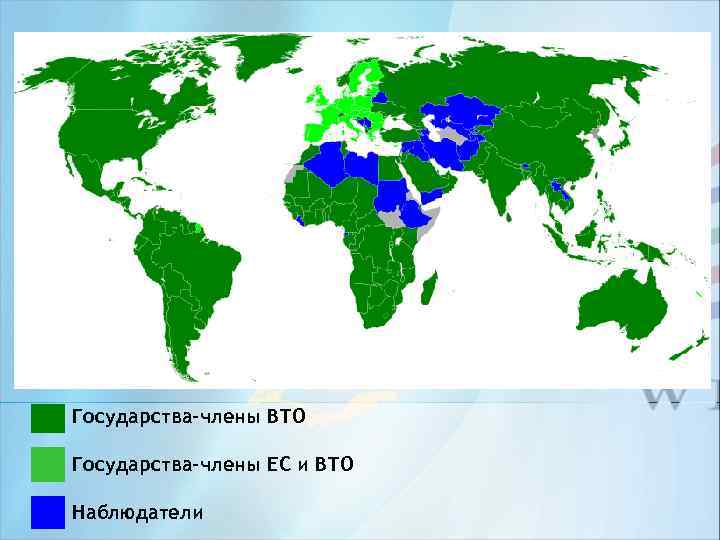 Государства-члены ВТО

Государства-члены ЕС и ВТО

Наблюдатели